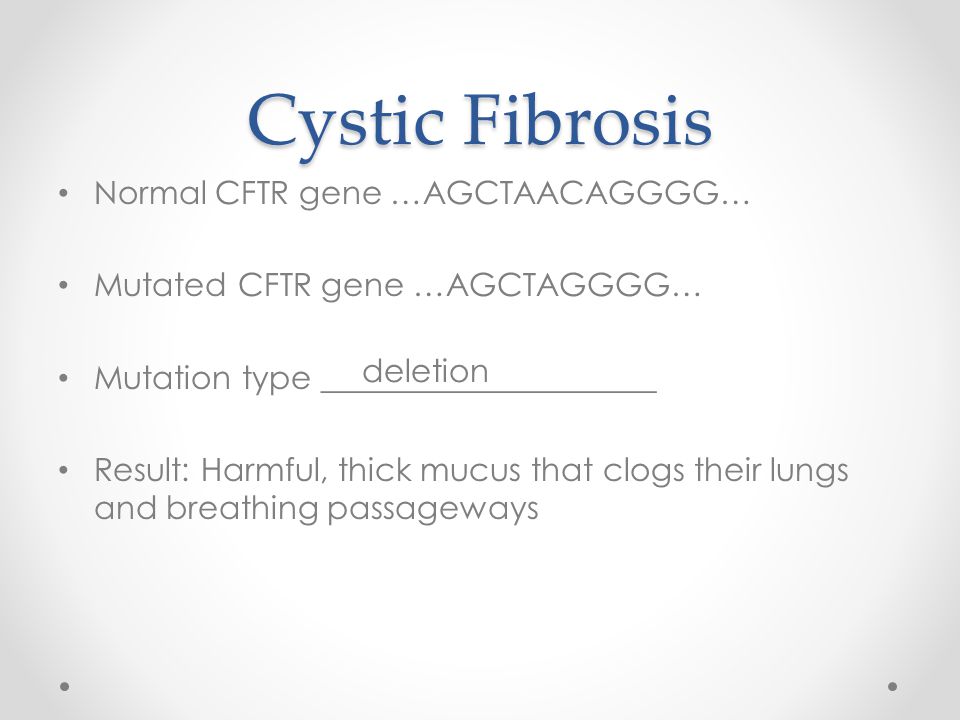 Cystic Fibrosis

• Normal CFTR gene …AGCTAACAGGGG…

• Mutated CFTR gene …AGCTAGGGG…

• Mutation type ___deletion___

• Result: Harmful, thick mucus that clogs their lungs and breathing passageways